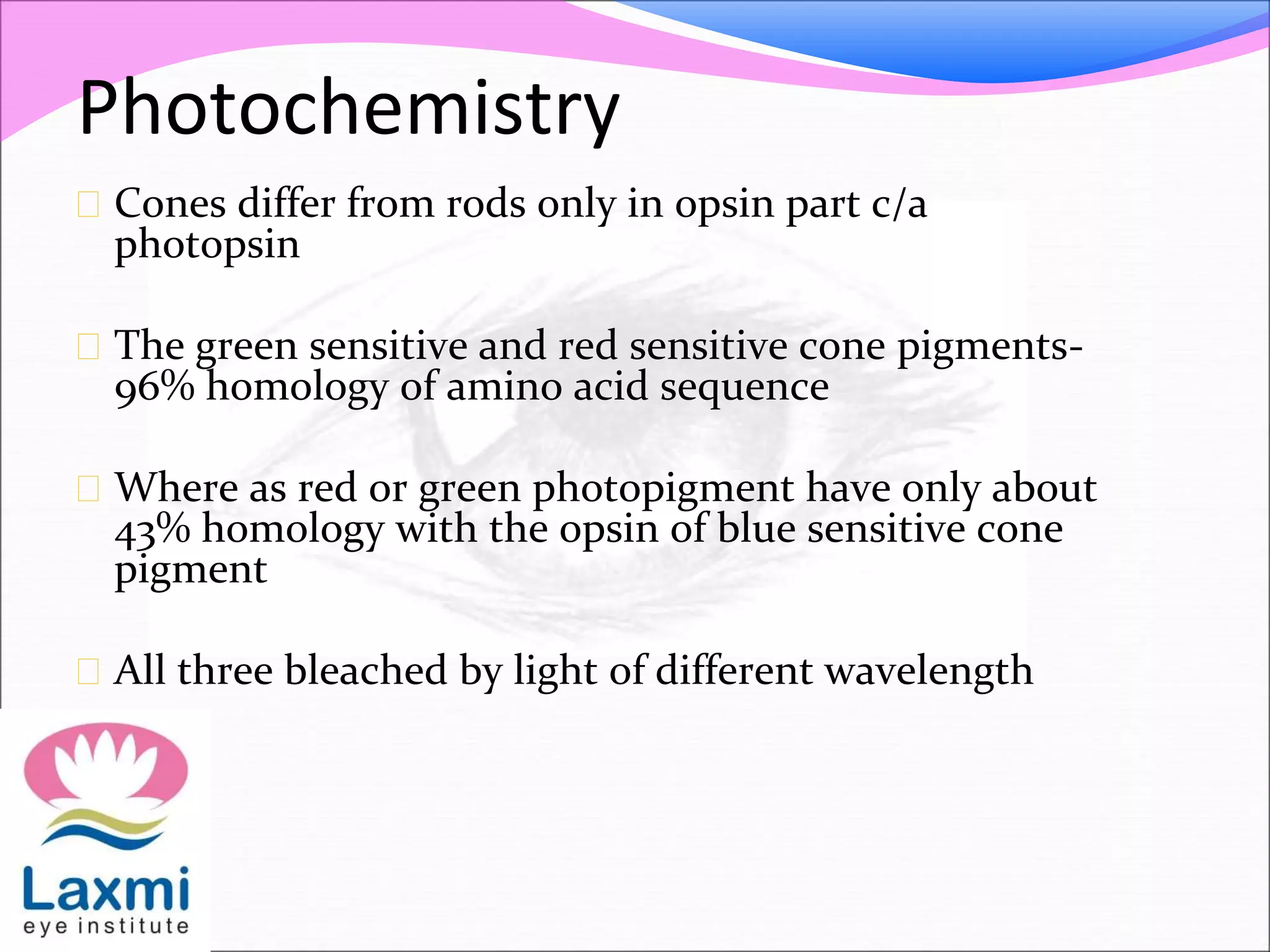 Photochemistry

Cones differ from rods only in opsin part c/a photopsin

The green sensitive and red sensitive cone pigments- 96% homology of amino acid sequence

Where as red or green photopigment have only about 43% homology with the opsin of blue sensitive cone pigment

All three bleached by light of different wavelength

Laxmi
eye institute